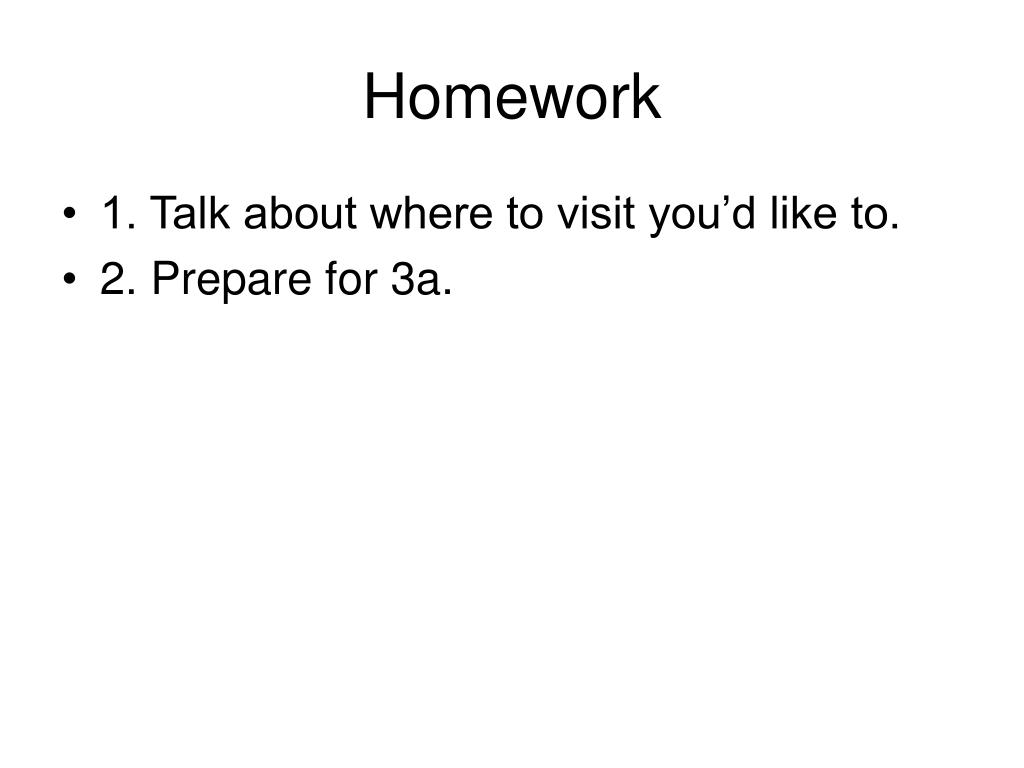 Homework

• 1. Talk about where to visit you’d like to.
• 2. Prepare for 3a.